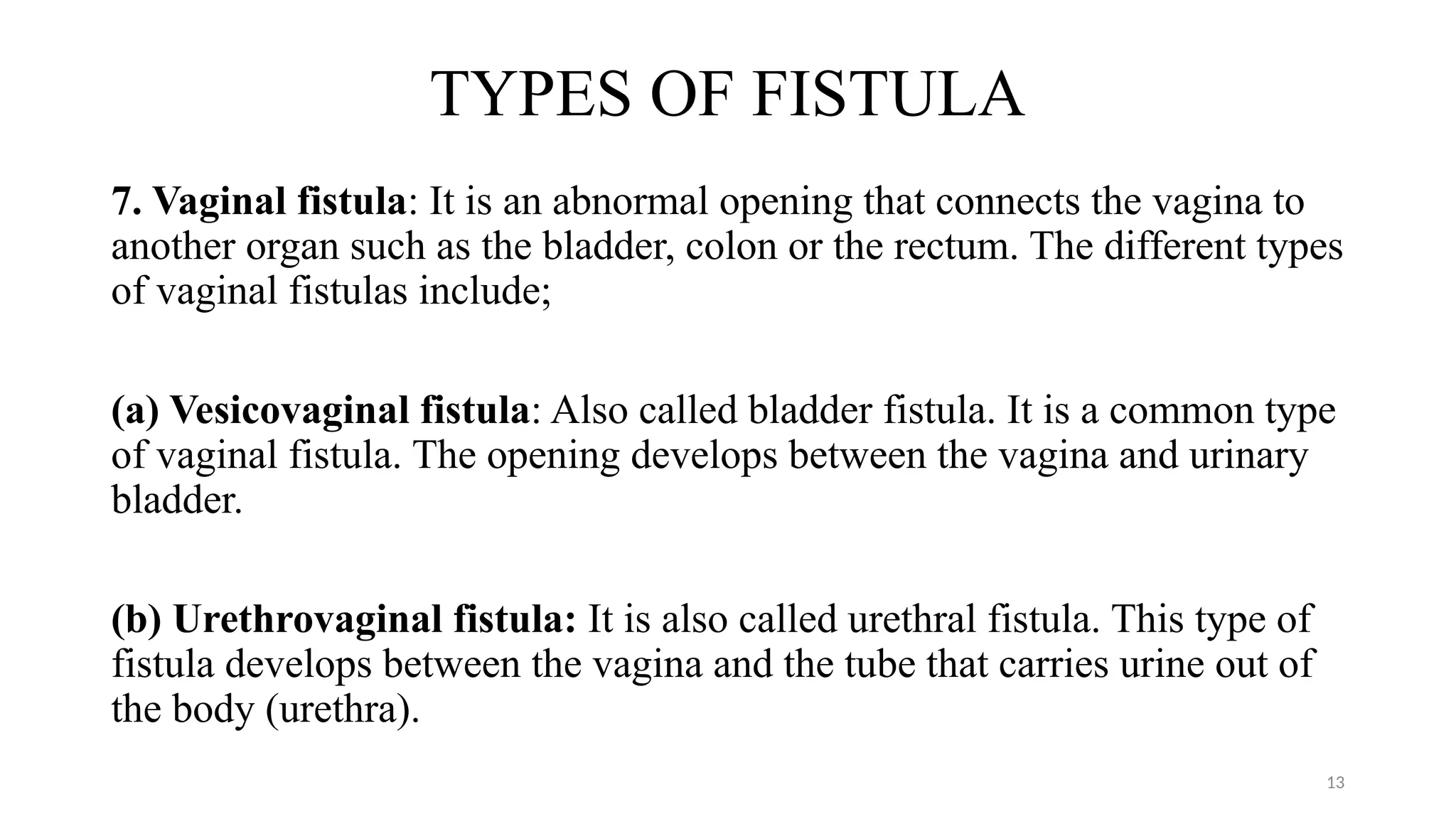 TYPES OF FISTULA

7. Vaginal fistula: It is an abnormal opening that connects the vagina to another organ such as the bladder, colon or the rectum. The different types of vaginal fistulas include;

(a) Vesicovaginal fistula: Also called bladder fistula. It is a common type of vaginal fistula. The opening develops between the vagina and urinary bladder.

(b) Urethrovaginal fistula: It is also called urethral fistula. This type of fistula develops between the vagina and the tube that carries urine out of the body (urethra).

13